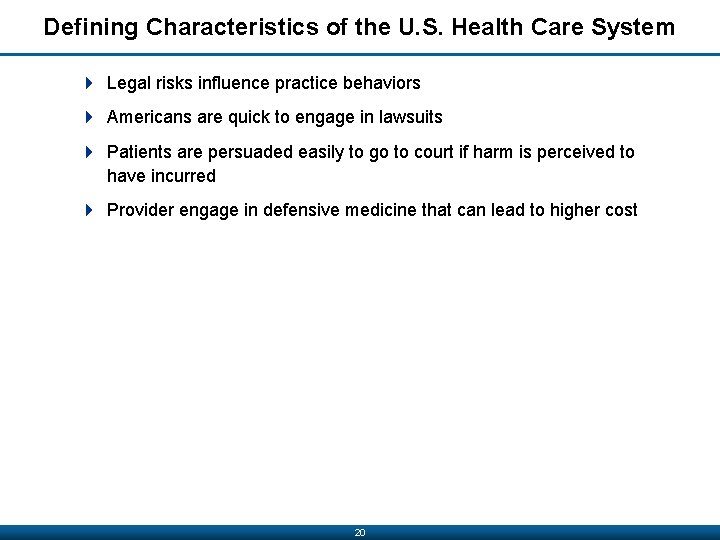 Defining Characteristics of the U.S. Health Care System

Legal risks influence practice behaviors

Americans are quick to engage in lawsuits

Patients are persuaded easily to go to court if harm is perceived to have incurred

Provider engage in defensive medicine that can lead to higher cost

20